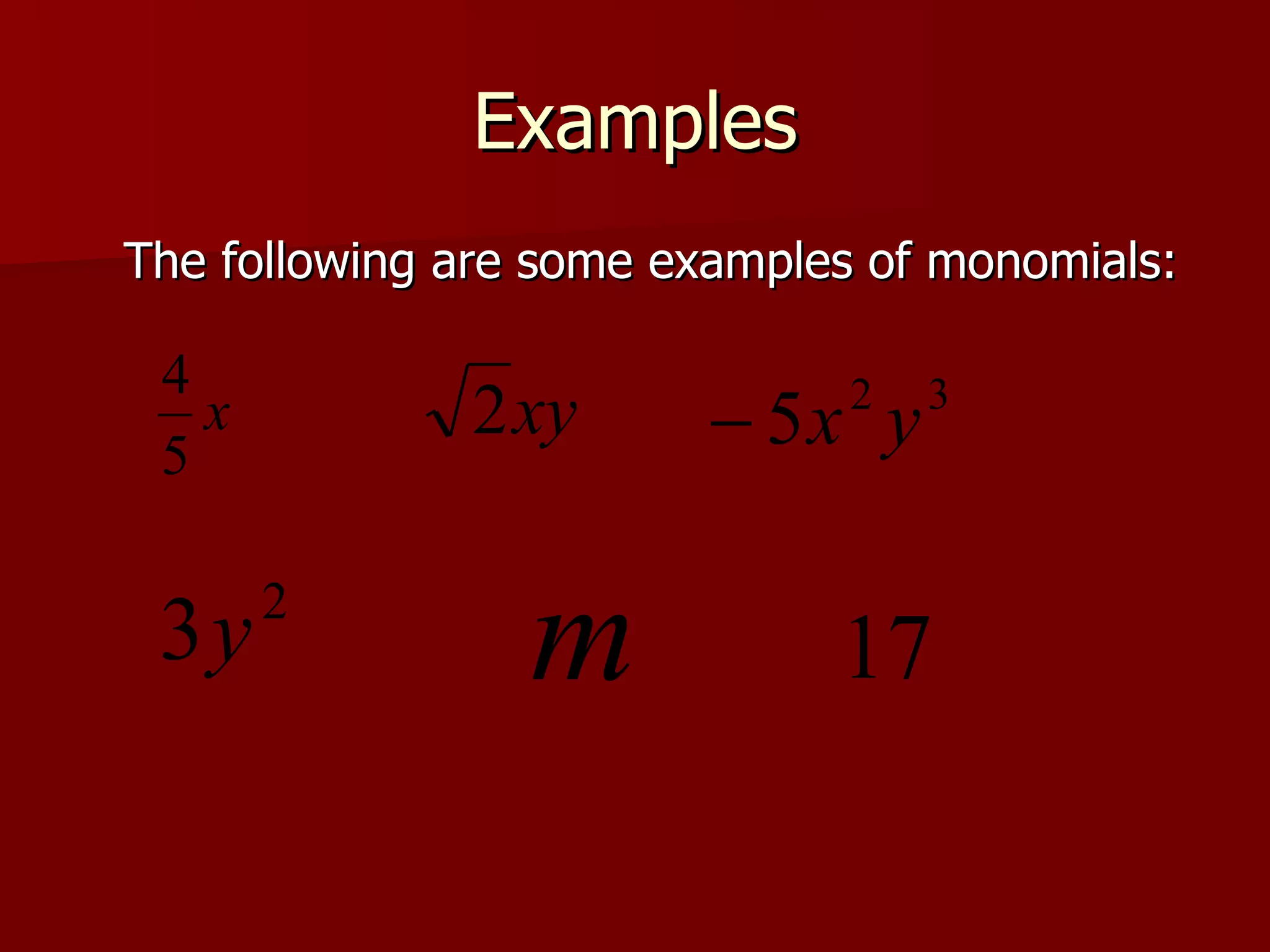 Examples

The following are some examples of monomials:

$\frac{4}{5}x$ $\sqrt{2}xy$ $-5x^2y^3$

$3y^2$ $m$ $17$